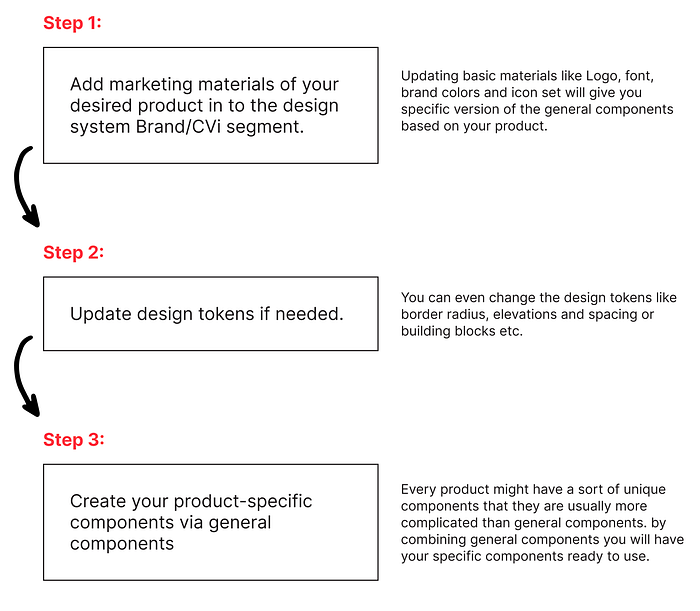 Step 1:

Add marketing materials of your desired product in to the design system Brand/CVi segment.

Updating basic materials like Logo, font, brand colors and icon set will give you specific version of the general components based on your product.

Step 2:

Update design tokens if needed.

You can even change the design tokens like border radius, elevations and spacing or building blocks etc.

Step 3:

Create your product-specific components via general components

Every product might have a sort of unique components that they are usually more complicated than general components. by combining general components you will have your specific components ready to use.